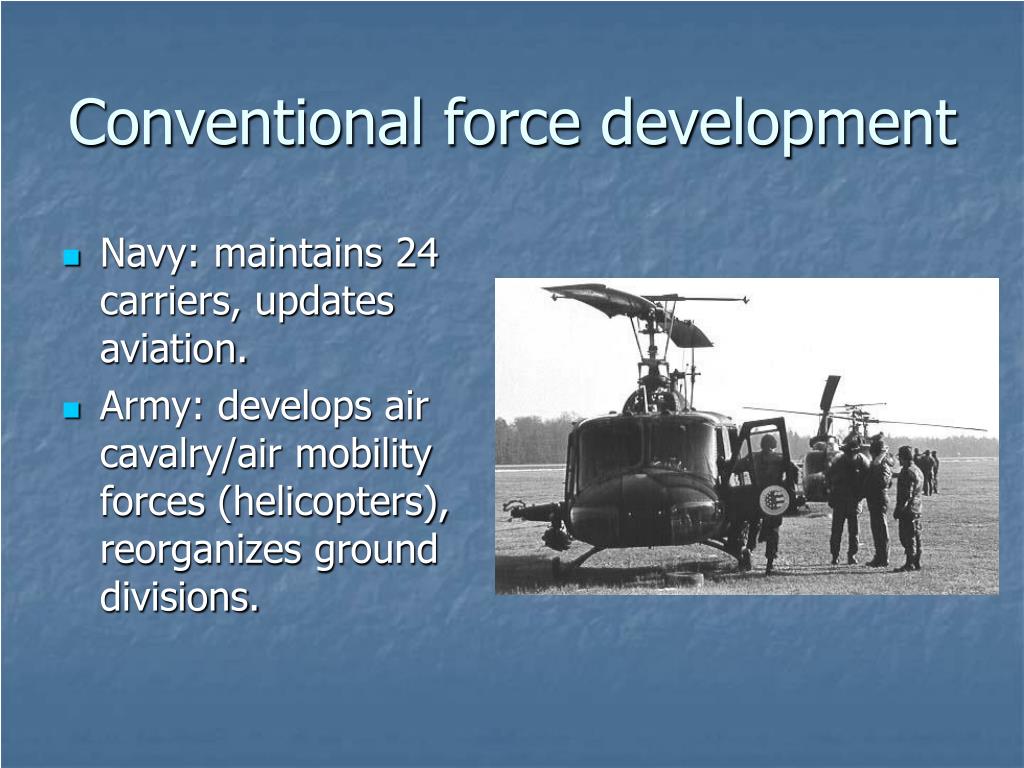 Conventional force development

- Navy: maintains 24 carriers, updates aviation.
- Army: develops air cavalry/air mobility forces (helicopters), reorganizes ground divisions.